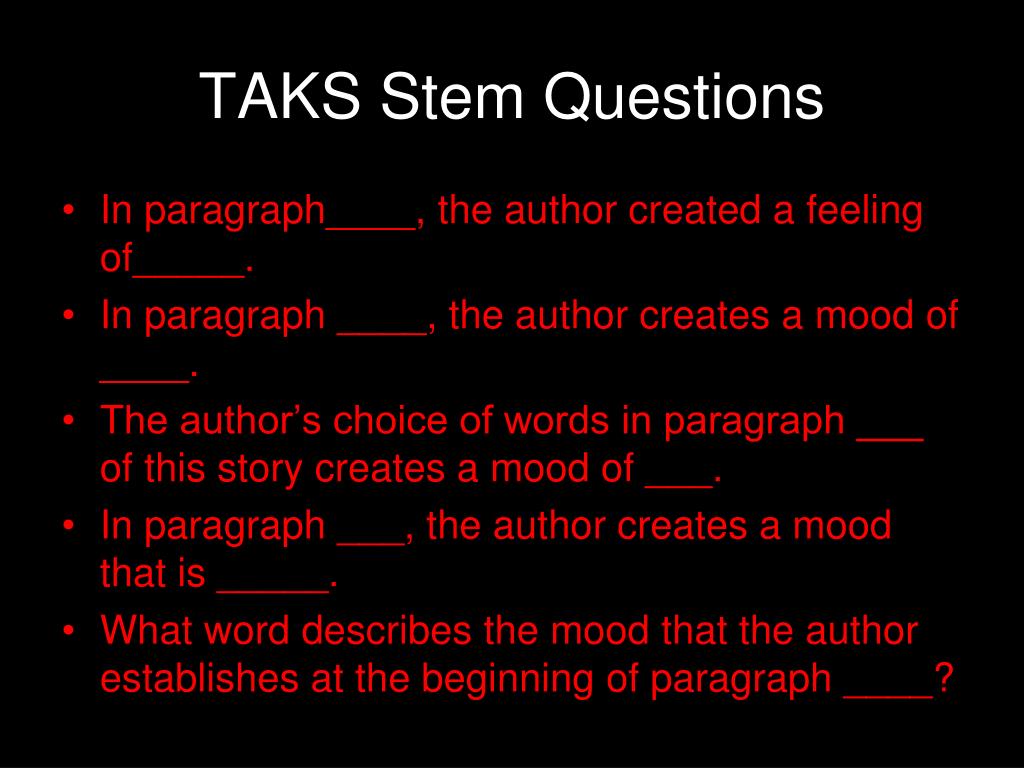 TAKS Stem Questions

• In paragraph____, the author created a feeling of_____.
• In paragraph ____, the author creates a mood of ____.
• The author's choice of words in paragraph ___ of this story creates a mood of ___.
• In paragraph ___, the author creates a mood that is _____.
• What word describes the mood that the author establishes at the beginning of paragraph ____?